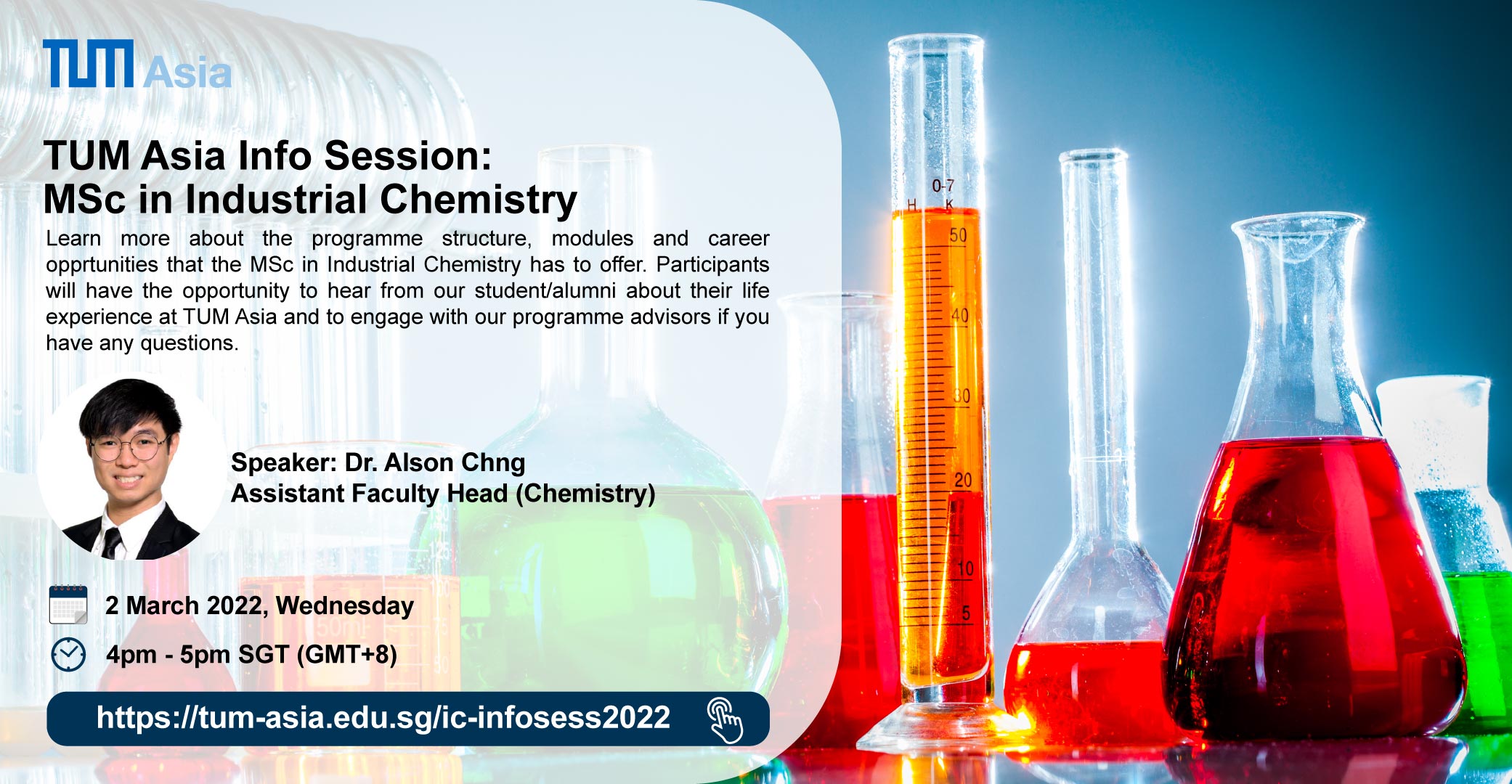 TUM Asia

TUM Asia Info Session:
MSc in Industrial Chemistry

Learn more about the programme structure, modules and career opprtunities that the MSc in Industrial Chemistry has to offer. Participants will have the opportunity to hear from our student/alumni about their life experience at TUM Asia and to engage with our programme advisors if you have any questions.

Speaker: Dr. Alson Chng
Assistant Faculty Head (Chemistry)

2 March 2022, Wednesday

4pm - 5pm SGT (GMT+8)

https://tum-asia.edu.sg/ic-infosess2022

0-7
H K
50
40
30
20
10
5